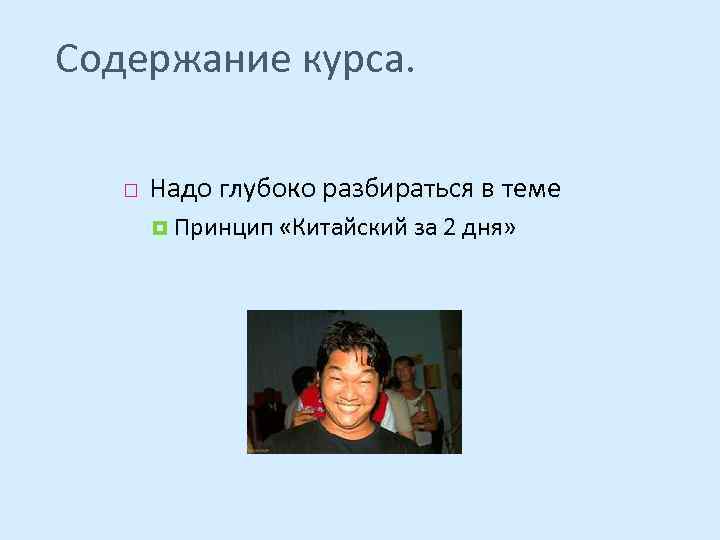 Содержание курса.

Надо глубоко разбираться в теме

Принцип «Китайский за 2 дня»